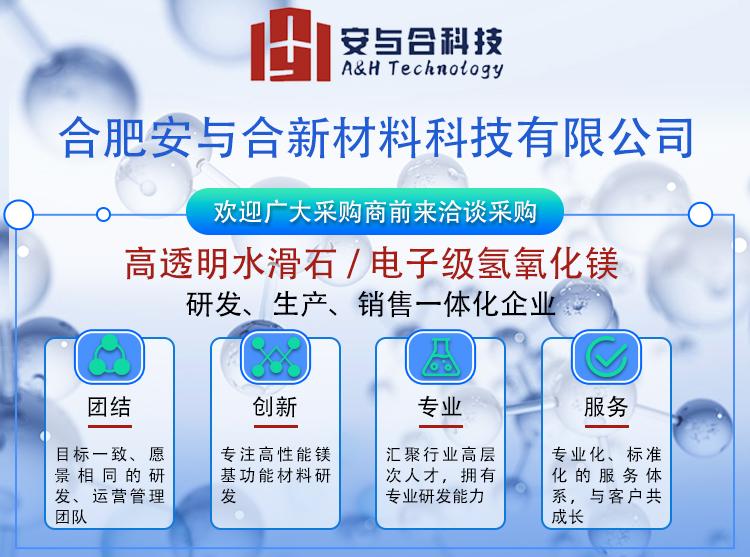 安与合科技
A&H Technology

合肥安与合新材料科技有限公司

欢迎广大采购商前来洽谈采购

高透明水滑石 / 电子级氢氧化镁

研发、生产、销售一体化企业

团结

目标一致、愿景相同的研发、运营管理团队

创新

专注高性能镁基功能材料研发

专业

汇聚行业高层次人才，拥有专业研发能力

服务

专业化、标准化的服务体系，与客户共成长